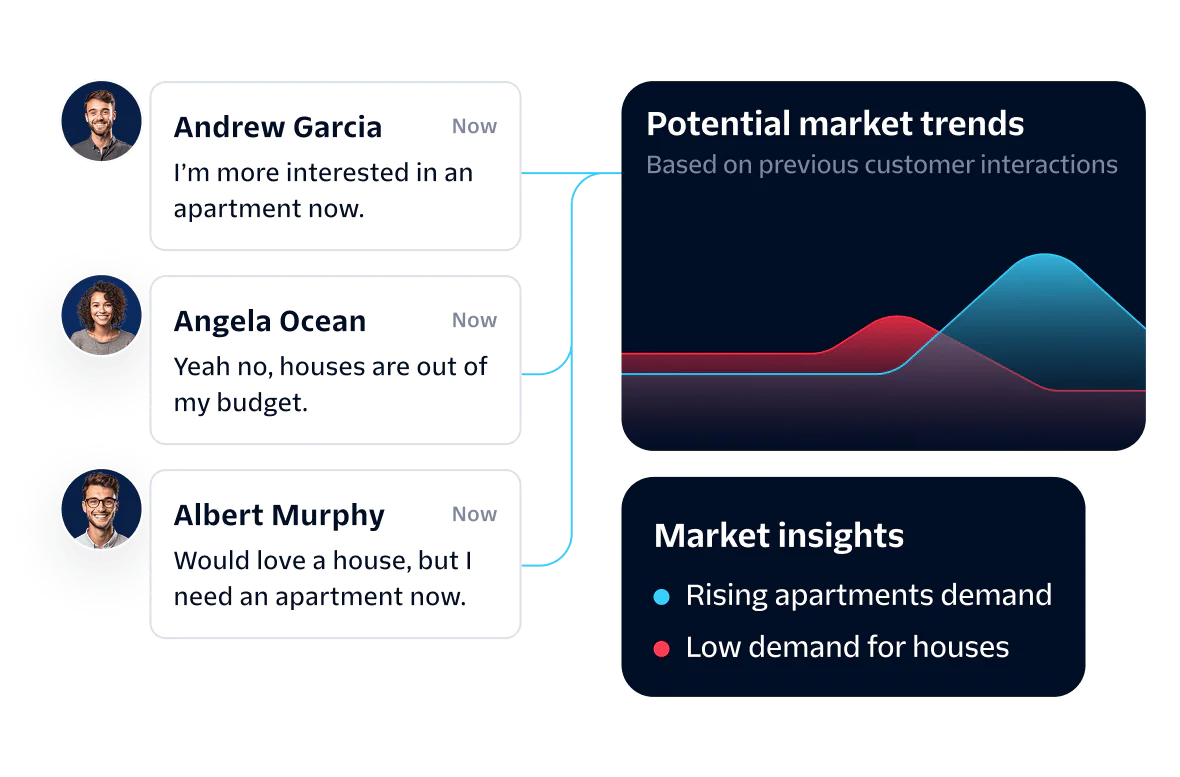 Andrew Garcia
Now
I'm more interested in an apartment now.

Angela Ocean
Now
Yeah no, houses are out of my budget.

Albert Murphy
Now
Would love a house, but I need an apartment now.

Potential market trends
Based on previous customer interactions

Market insights
Rising apartments demand
Low demand for houses